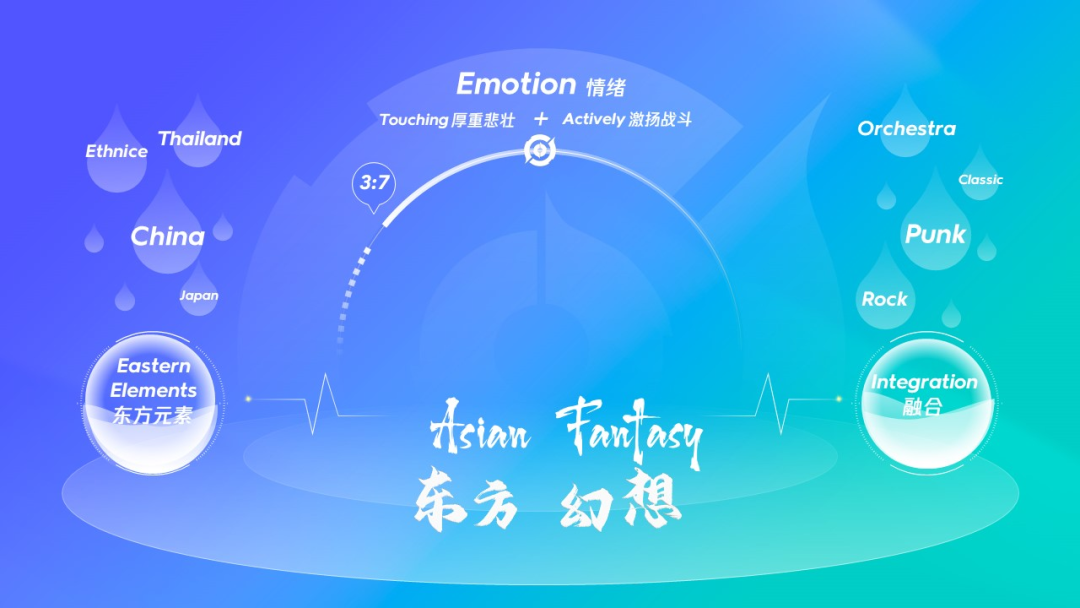 Emotion 情绪

Touching 厚重悲壮 + Actively 激扬战斗

3:7

Ethnice

Thailand

China

Japan

Eastern Elements 东方元素

Orchestra

Classic

Punk

Rock

Integration 融合

Asian Fantasy

东方 幻想